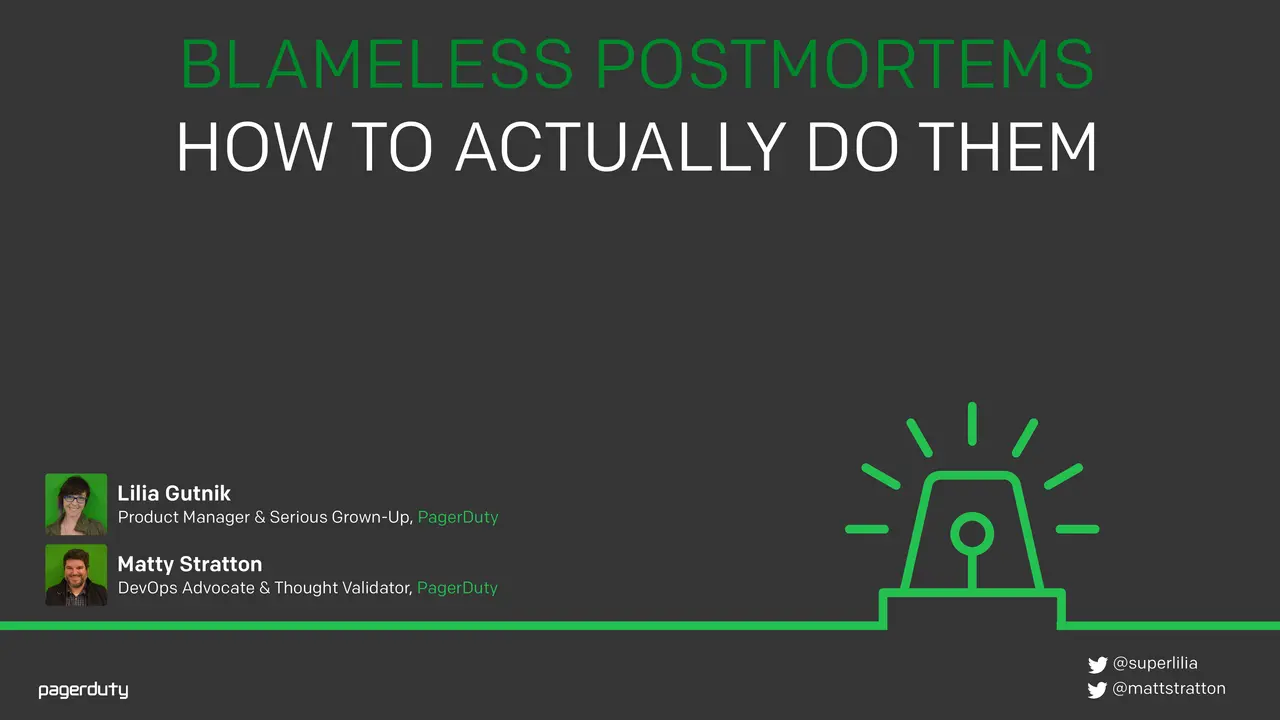 BLAMELESS POSTMORTEMS
HOW TO ACTUALLY DO THEM

Lilia Gutnik
Product Manager & Serious Grown-Up, PagerDuty

Matty Stratton
DevOps Advocate & Thought Validator, PagerDuty

pagerduty

@superlilia
@mattstratton